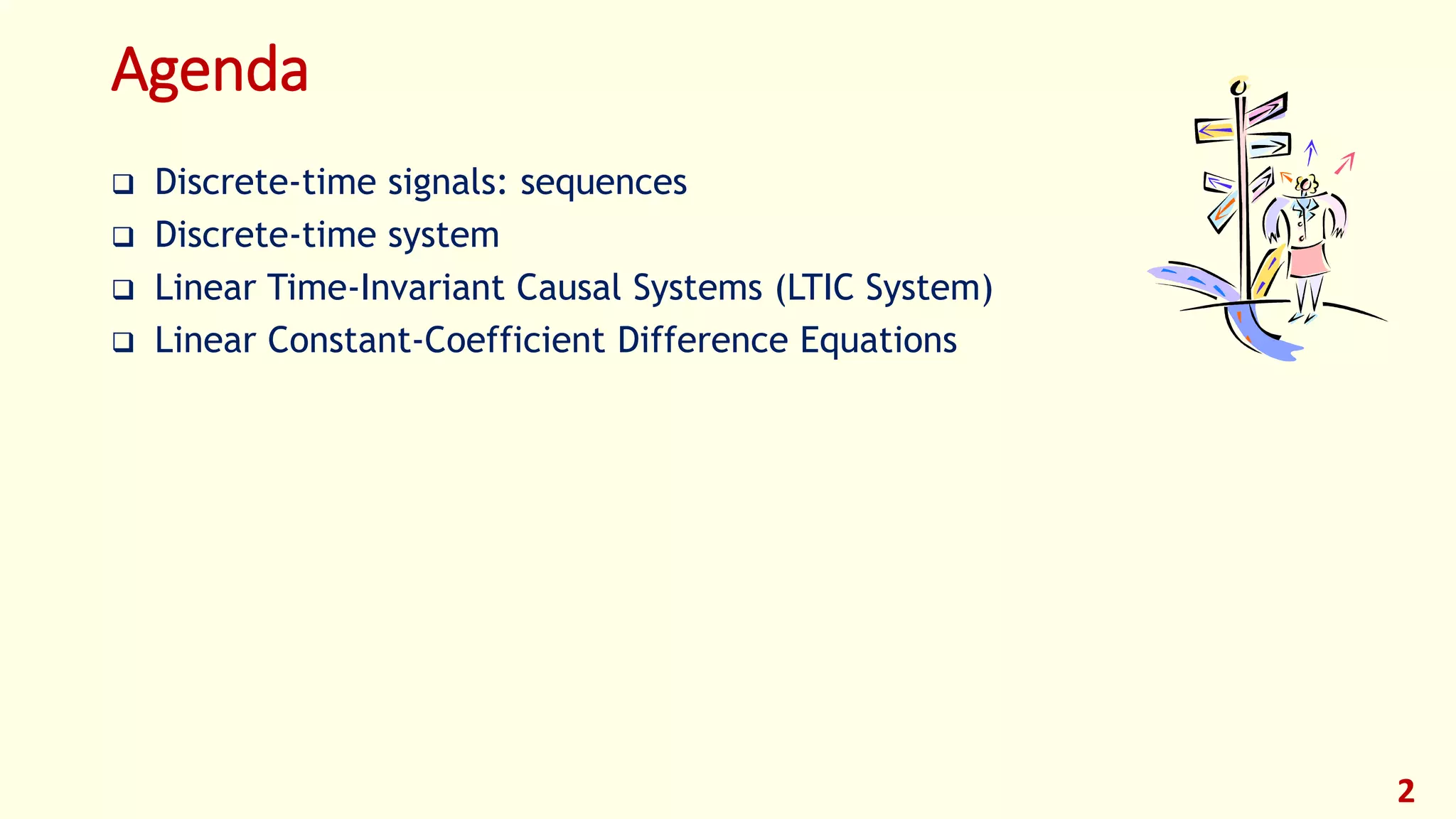 Agenda

❑ Discrete-time signals: sequences
❑ Discrete-time system
❑ Linear Time-Invariant Causal Systems (LTIC System)
❑ Linear Constant-Coefficient Difference Equations

2